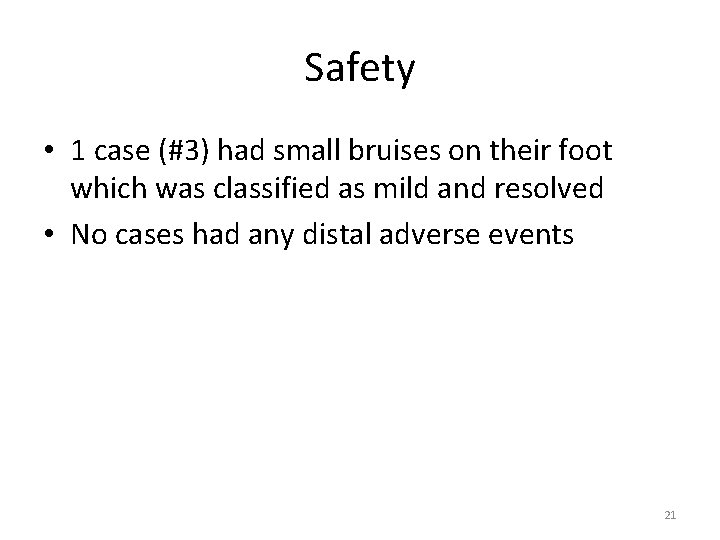 Safety

• 1 case (#3) had small bruises on their foot which was classified as mild and resolved
• No cases had any distal adverse events

21